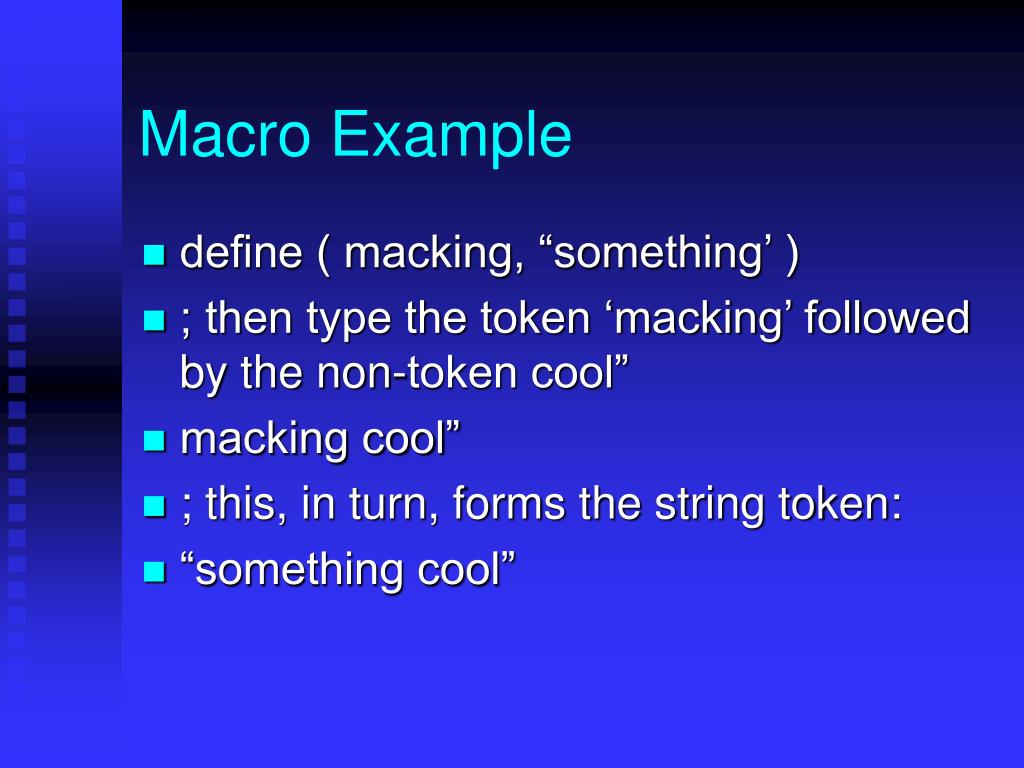 Macro Example

- define ( macking, “something’ )
- ; then type the token ‘macking’ followed by the non-token cool”
- macking cool”
- ; this, in turn, forms the string token:
- “something cool”